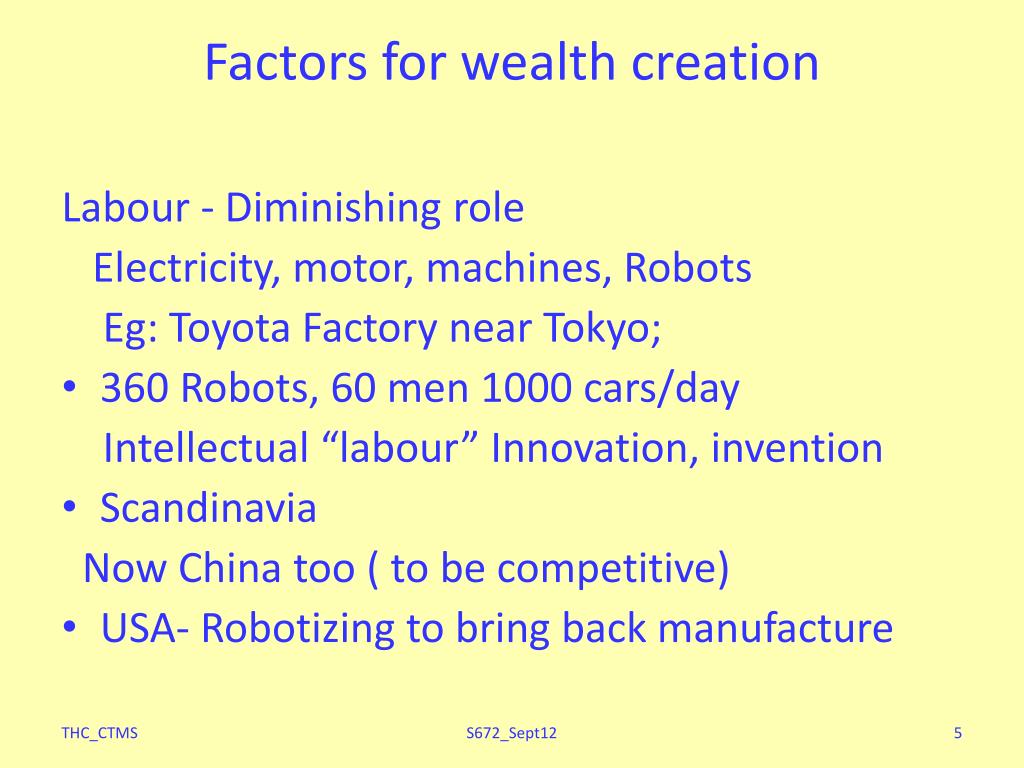 Factors for wealth creation

Labour - Diminishing role
Electricity, motor, machines, Robots
Eg: Toyota Factory near Tokyo;
• 360 Robots, 60 men 1000 cars/day
Intellectual “labour” Innovation, invention
• Scandinavia
Now China too ( to be competitive)
• USA- Robotizing to bring back manufacture

THC_CTMS
S672_Sept12
5